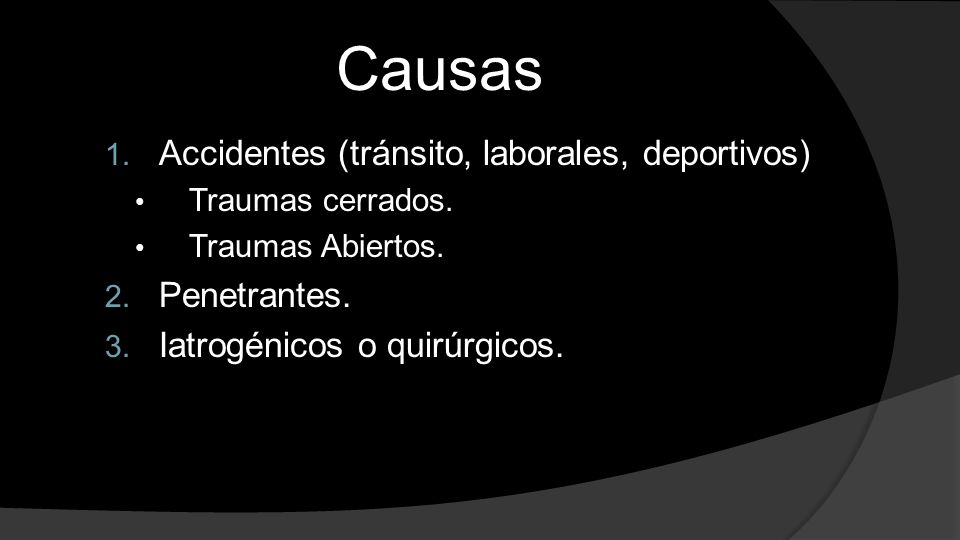 Causas

1. Accidentes (tránsito, laborales, deportivos)
• Traumas cerrados.
• Traumas Abiertos.
2. Penetrantes.
3. Iatrogénicos o quirúrgicos.